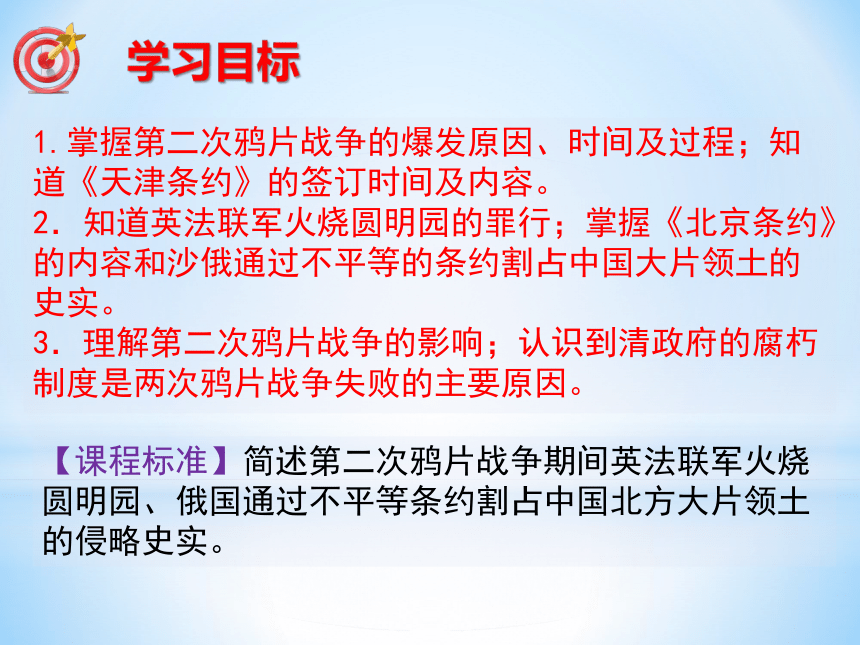 学习目标

1.掌握第二次鸦片战争的爆发原因、时间及过程；知道《天津条约》的签订时间及内容。
2．知道英法联军火烧圆明园的罪行；掌握《北京条约》的内容和沙俄通过不平等的条约割占中国大片领土的史实。
3．理解第二次鸦片战争的影响；认识到清政府的腐朽制度是两次鸦片战争失败的主要原因。

【课程标准】简述第二次鸦片战争期间英法联军火烧圆明园、俄国通过不平等条约割占中国北方大片领土的侵略史实。